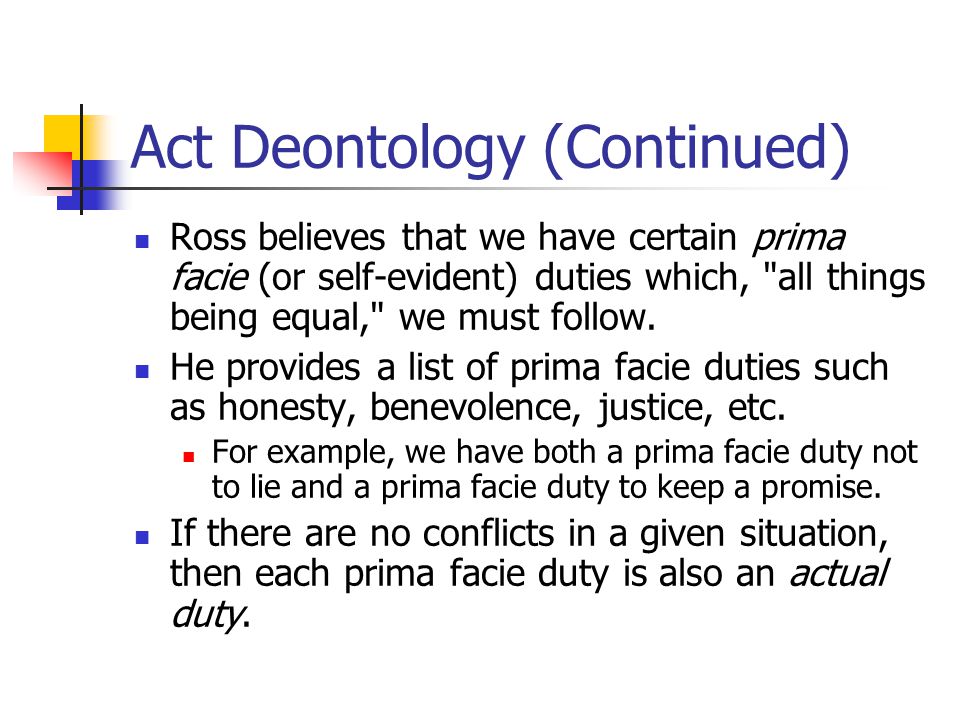 Act Deontology (Continued)

Ross believes that we have certain prima facie (or self-evident) duties which, "all things being equal," we must follow.

He provides a list of prima facie duties such as honesty, benevolence, justice, etc.

For example, we have both a prima facie duty not to lie and a prima facie duty to keep a promise.

If there are no conflicts in a given situation, then each prima facie duty is also an actual duty.